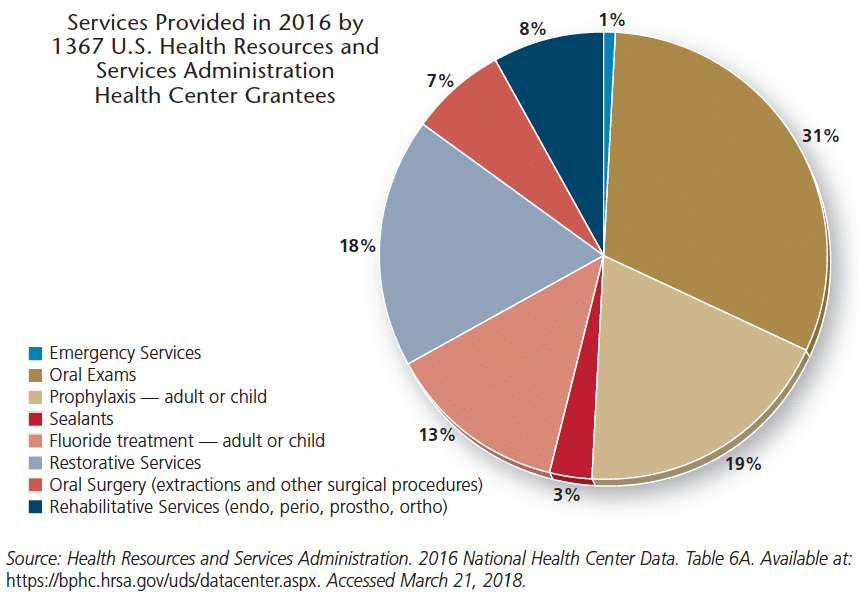 Services Provided in 2016 by 1367 U.S. Health Resources and Services Administration Health Center Grantees

1%
31%
19%
3%
13%
18%
7%
8%

Emergency Services
Oral Exams
Prophylaxis — adult or child
Sealants
Fluoride treatment — adult or child
Restorative Services
Oral Surgery (extractions and other surgical procedures)
Rehabilitative Services (endo, perio, prostho, ortho)

Source: Health Resources and Services Administration. 2016 National Health Center Data. Table 6A. Available at: https://bphc.hrsa.gov/uds/datacenter.aspx. Accessed March 21, 2018.